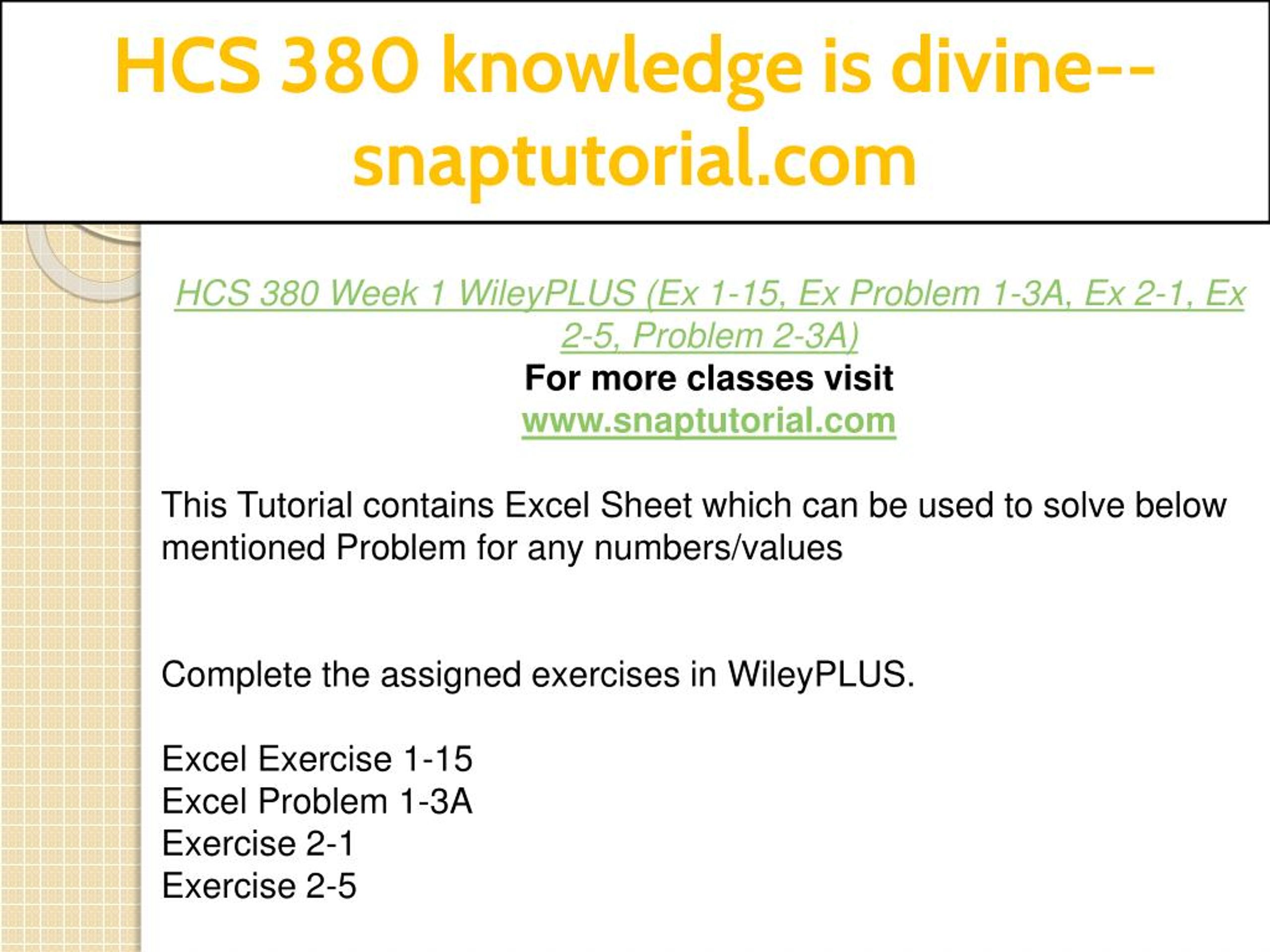 HCS 380 knowledge is divine--snaptutorial.com

HCS 380 Week 1 WileyPLUS (Ex 1-15, Ex Problem 1-3A, Ex 2-1, Ex 2-5, Problem 2-3A)
For more classes visit
www.snaptutorial.com

This Tutorial contains Excel Sheet which can be used to solve below mentioned Problem for any numbers/values

Complete the assigned exercises in WileyPLUS.

Excel Exercise 1-15
Excel Problem 1-3A
Exercise 2-1
Exercise 2-5